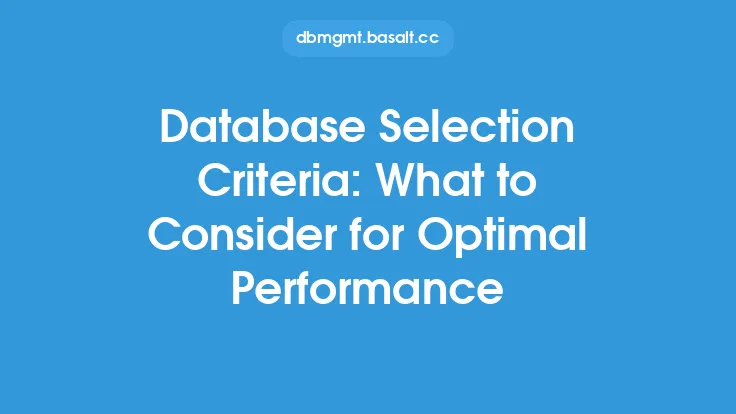 dbmgmt.basalt.cc

Database Selection Criteria: What to Consider for Optimal Performance